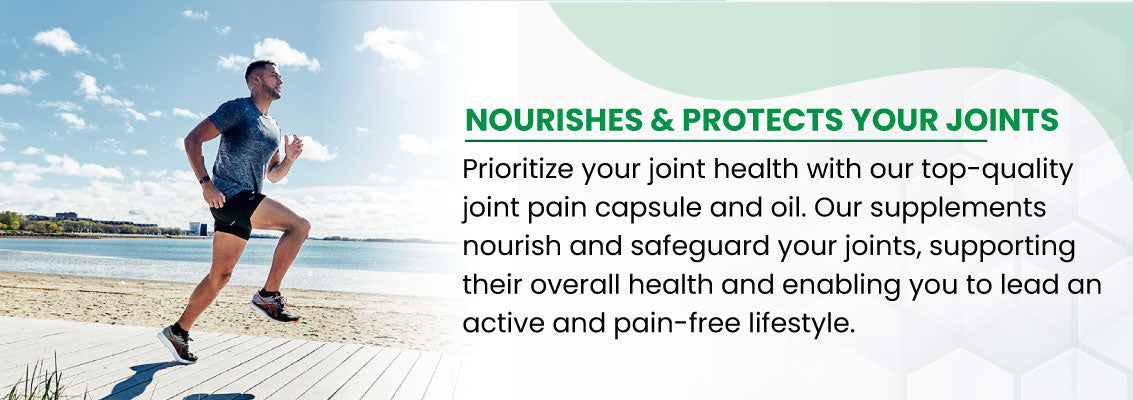 NOURISHES & PROTECTS YOUR JOINTS

Prioritize your joint health with our top-quality joint pain capsule and oil. Our supplements nourish and safeguard your joints, supporting their overall health and enabling you to lead an active and pain-free lifestyle.